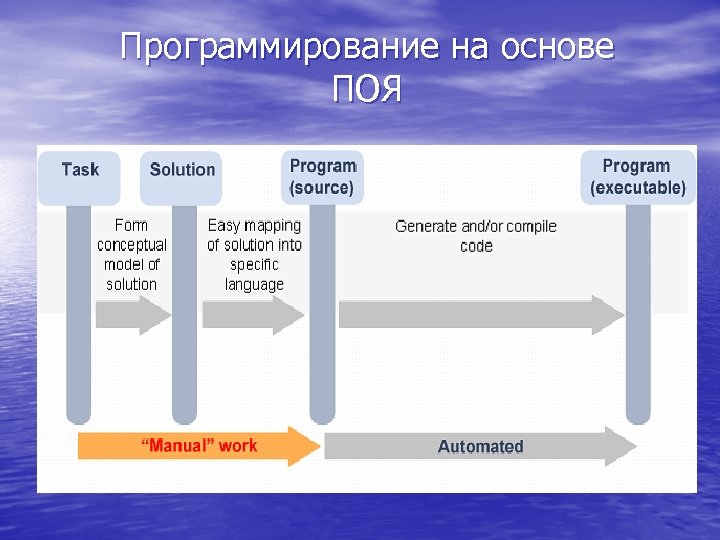 Программирование на основе ПОЯ

Task

Solution

Program (source)

Program (executable)

Form conceptual model of solution

Easy mapping of solution into specific language

Generate and/or compile code

“Manual” work

Automated